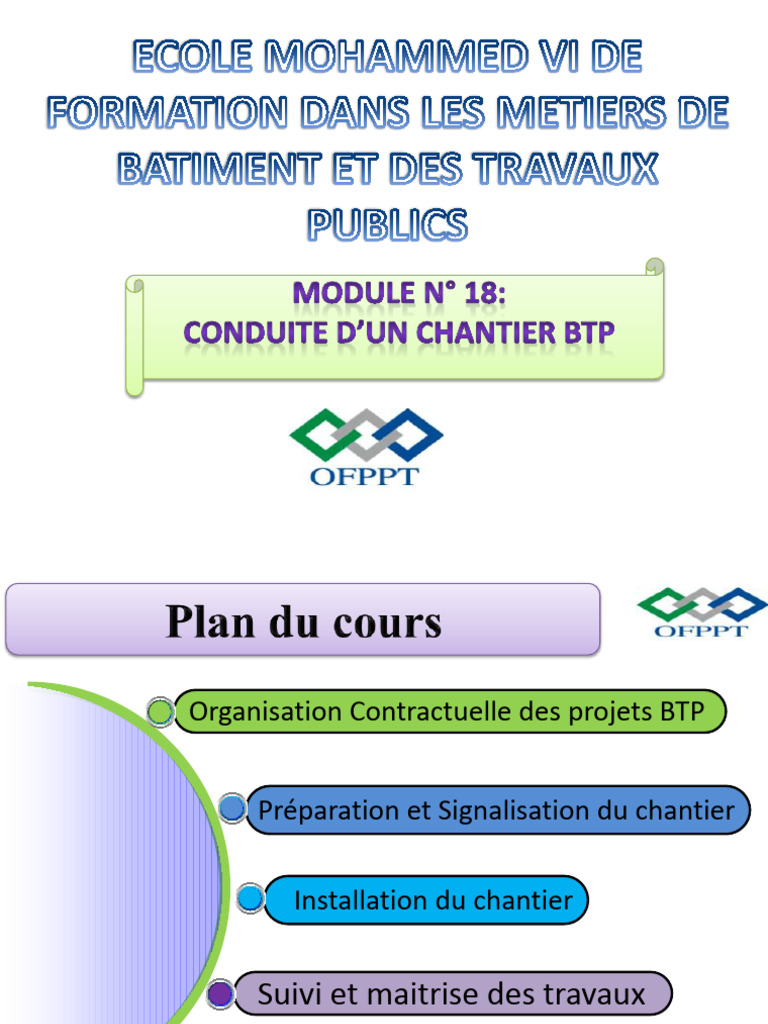 ECOLE MOHAMMED VI DE FORMATION DANS LES METIERS DE BATIMENT ET DES TRAVAUX PUBLICS

MODULE N° 18:
CONDUITE D'UN CHANTIER BTP

OFPPT

Plan du cours

OFPPT

Organisation Contractuelle des projets BTP

Préparation et Signalisation du chantier

Installation du chantier

Suivi et maitrise des travaux